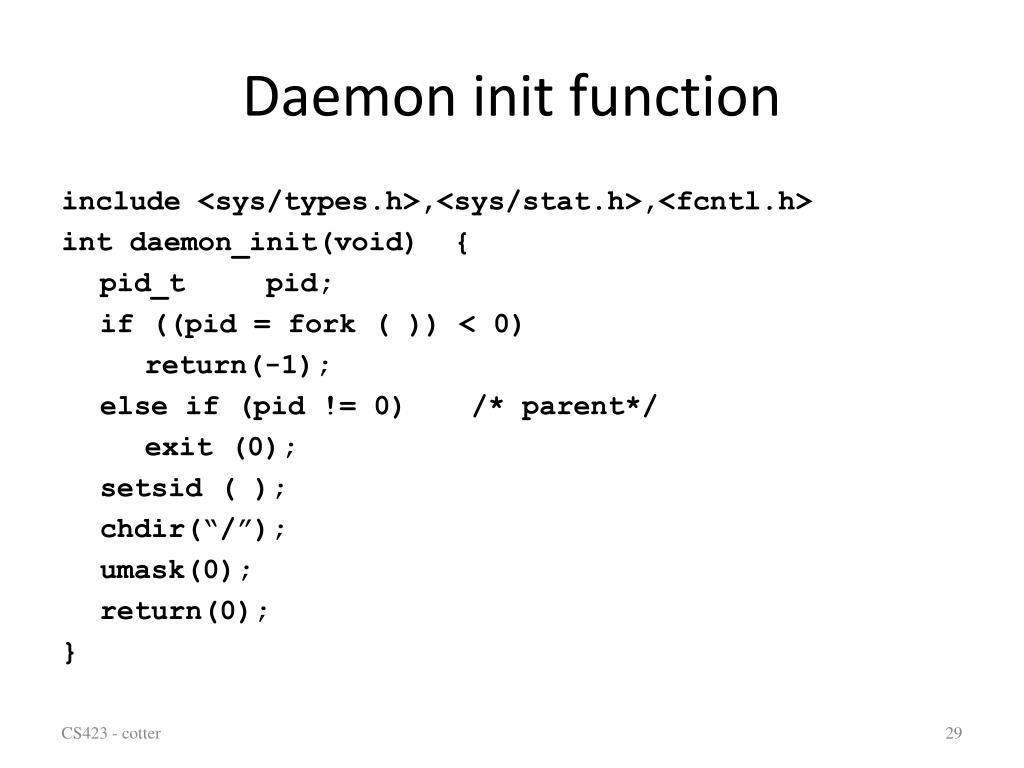 Daemon init function

include <sys/types.h>,<sys/stat.h>,<fcntl.h>
int daemon_init(void) {
pid_t pid;
if ((pid = fork ( )) < 0)
return(-1);
else if (pid != 0) /* parent*/
exit (0);
setsid ( );
chdir(“/”);
umask(0);
return(0);
}

CS423 - cotter

29